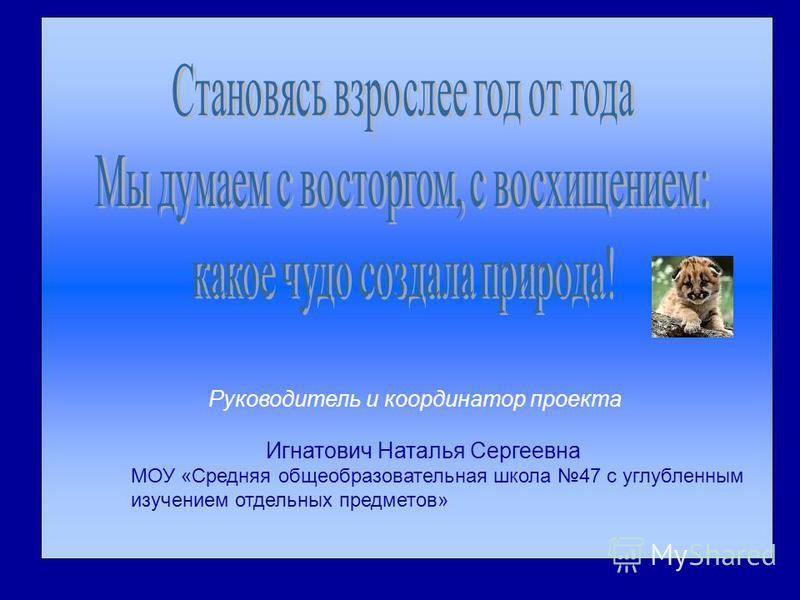 Становясь взрослее год от года
Мы думаем с восторгом, с восхищением:
какое чудо создала природа!

Руководитель и координатор проекта

Игнатович Наталья Сергеевна
МОУ «Средняя общеобразовательная школа №47 с углубленным изучением отдельных предметов»

MyShared